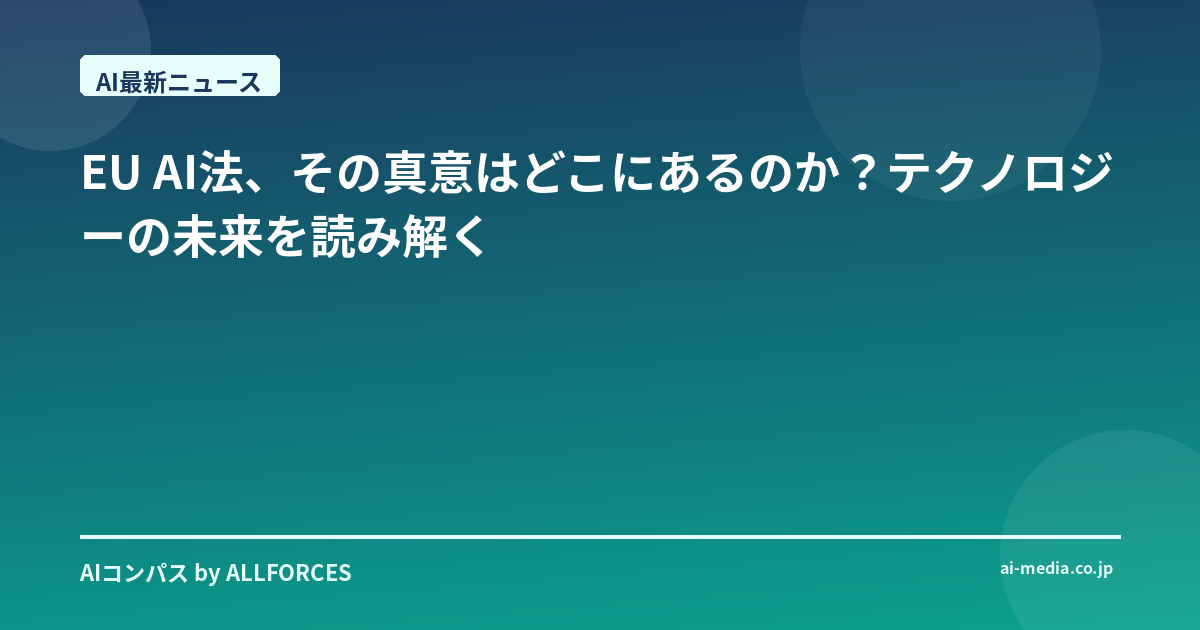 AI最新ニュース

EU AI法、その真意はどこにあるのか？テクノロジーの未来を読み解く

AIコンパス by ALLFORCES

ai-media.co.jp